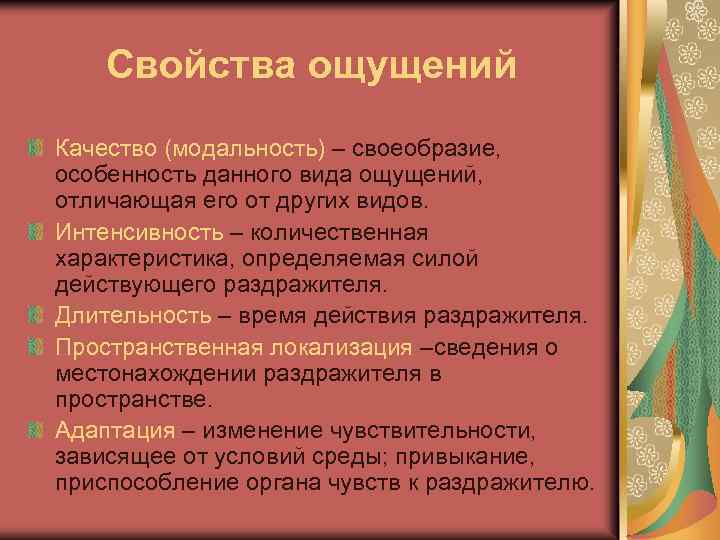 Свойства ощущений

Качество (модальность) – своеобразие, особенность данного вида ощущений, отличающая его от других видов.

Интенсивность – количественная характеристика, определяемая силой действующего раздражителя.

Длительность – время действия раздражителя.

Пространственная локализация –сведения о местонахождении раздражителя в пространстве.

Адаптация – изменение чувствительности, зависящее от условий среды; привыкание, приспособление органа чувств к раздражителю.